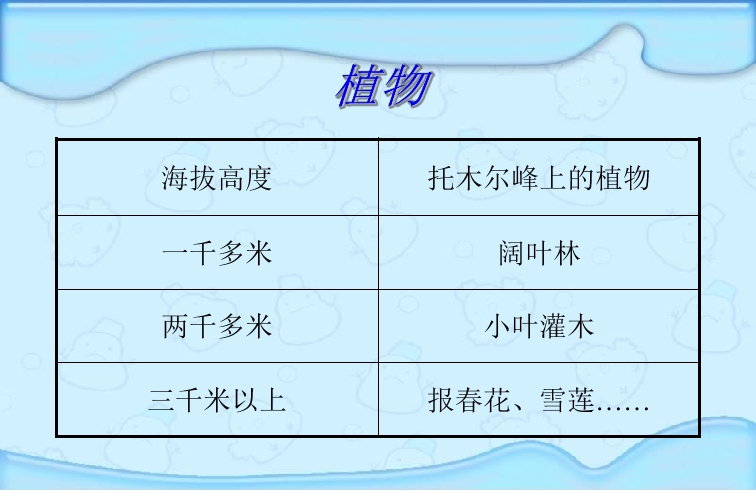 植物

| 海拔高度 | 托木尔峰上的植物 |
|---|---|
| 一千多米 | 阔叶林 |
| 两千多米 | 小叶灌木 |
| 三千米以上 | 报春花、雪莲…… |